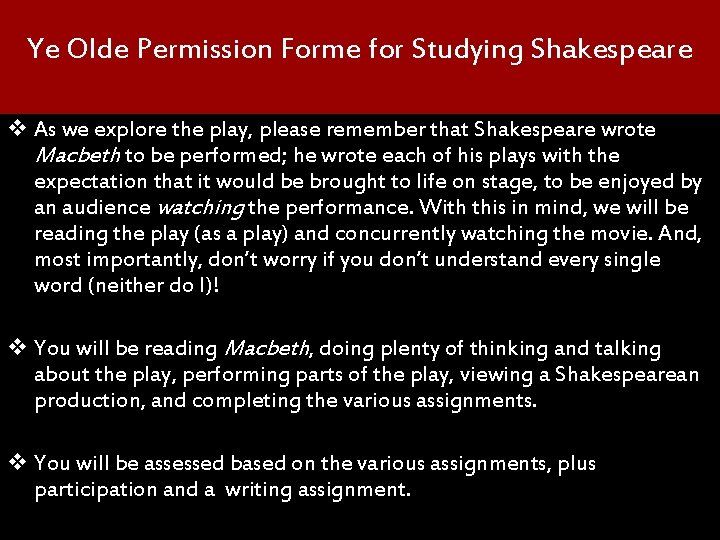 Ye Olde Permission Forme for Studying Shakespeare

❖ As we explore the play, please remember that Shakespeare wrote Macbeth to be performed; he wrote each of his plays with the expectation that it would be brought to life on stage, to be enjoyed by an audience watching the performance. With this in mind, we will be reading the play (as a play) and concurrently watching the movie. And, most importantly, don't worry if you don't understand every single word (neither do I)!

❖ You will be reading Macbeth, doing plenty of thinking and talking about the play, performing parts of the play, viewing a Shakespearean production, and completing the various assignments.

❖ You will be assessed based on the various assignments, plus participation and a writing assignment.